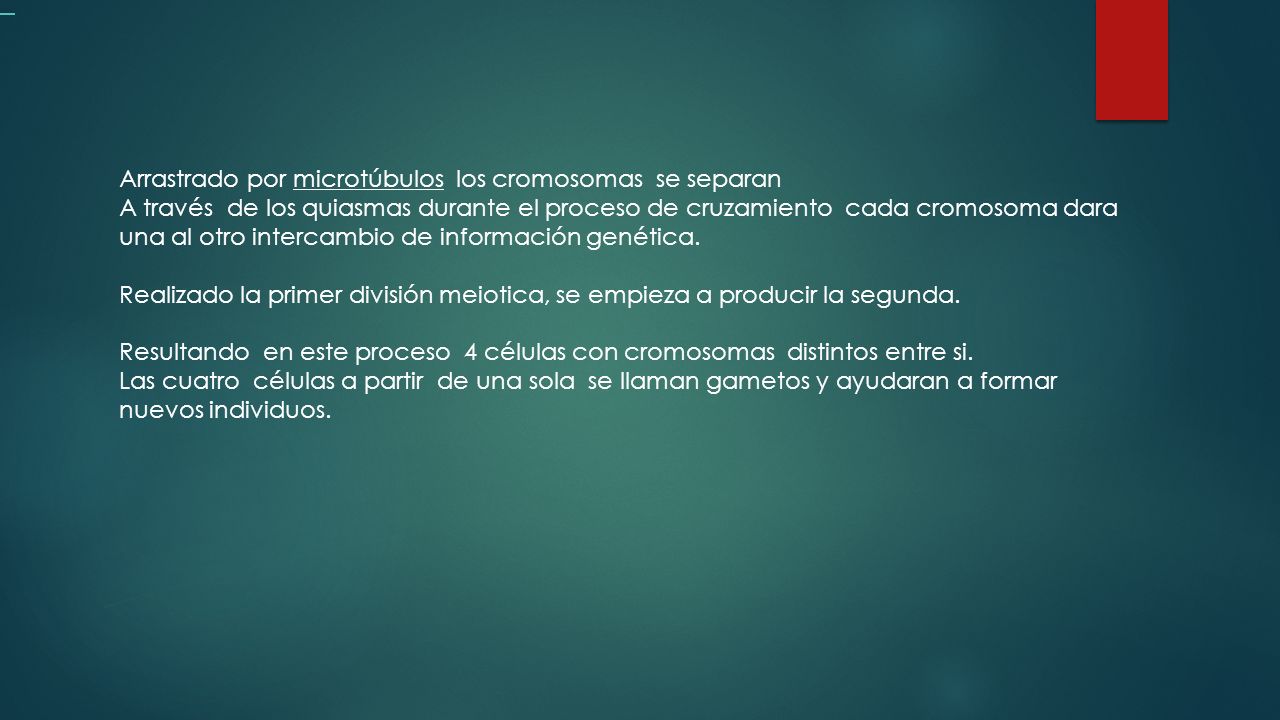 Arrastrado por microtúbulos los cromosomas se separan
A través de los quiasmas durante el proceso de cruzamiento cada cromosoma dara una al otro intercambio de información genética.

Realizado la primer división meiotica, se empieza a producir la segunda.

Resultando en este proceso 4 células con cromosomas distintos entre si.
Las cuatro células a partir de una sola se llaman gametos y ayudaran a formar nuevos individuos.